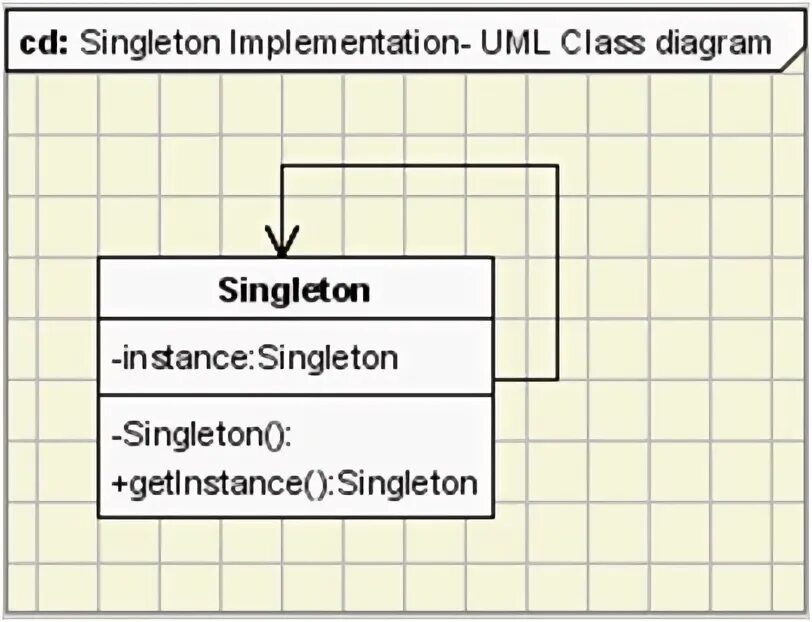 cd: Singleton Implementation- UML Class diagram

Singleton

-instance:Singleton

-Singleton():
+getInstance():Singleton